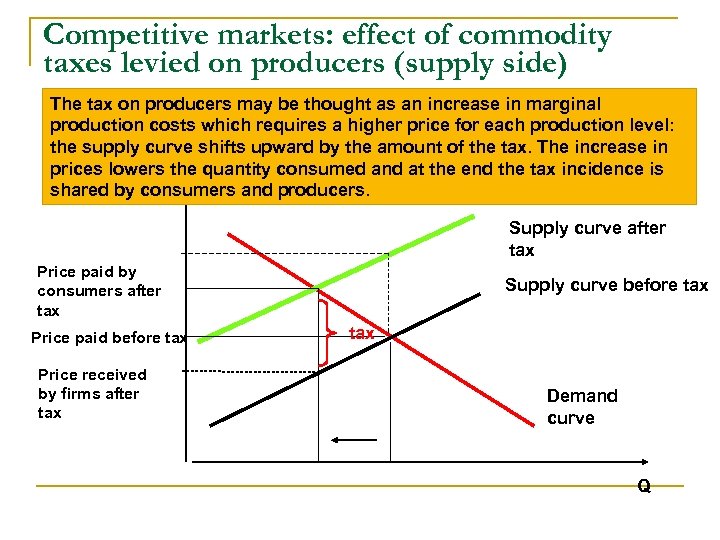 Competitive markets: effect of commodity taxes levied on producers (supply side)

The tax on producers may be thought as an increase in marginal production costs which requires a higher price for each production level: the supply curve shifts upward by the amount of the tax. The increase in prices lowers the quantity consumed and at the end the tax incidence is shared by consumers and producers.

Supply curve after tax

Supply curve before tax

Price paid by consumers after tax

Price paid before tax

tax

Price received by firms after tax

Demand curve

Q